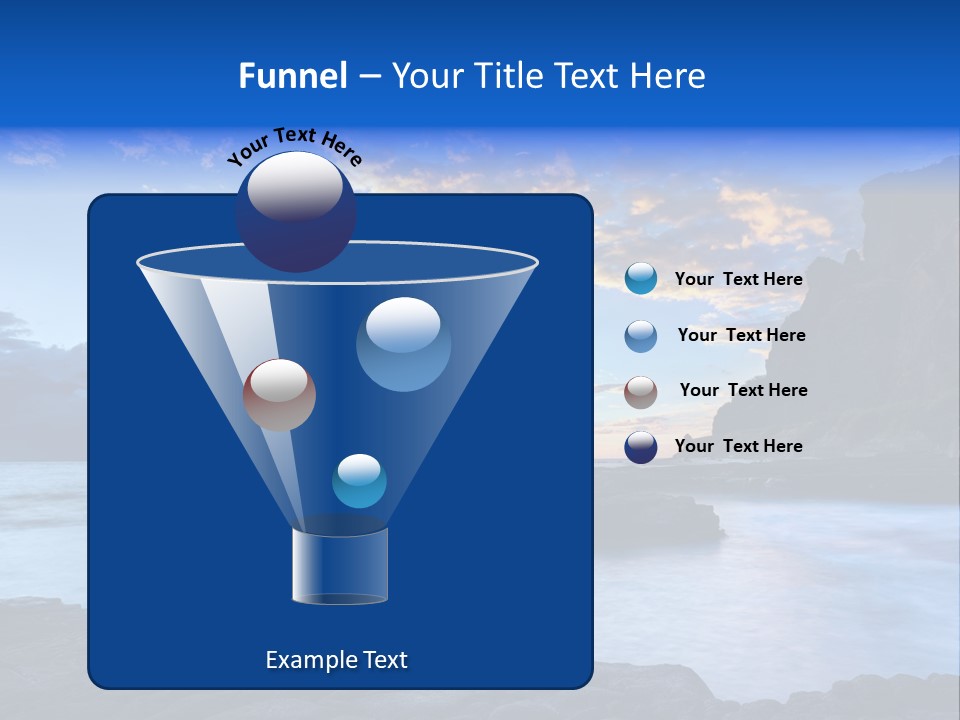 Funnel – Your Title Text Here

Your Text Here

Your Text Here

Your Text Here

Your Text Here

Your Text Here

Example Text